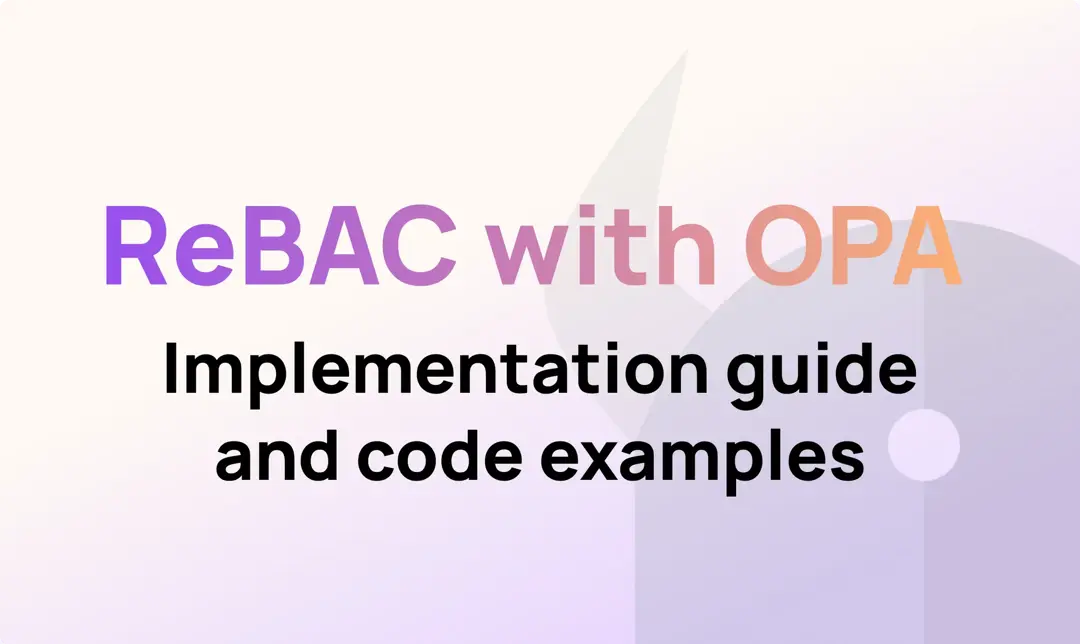 ReBAC with OPA

Implementation guide and code examples